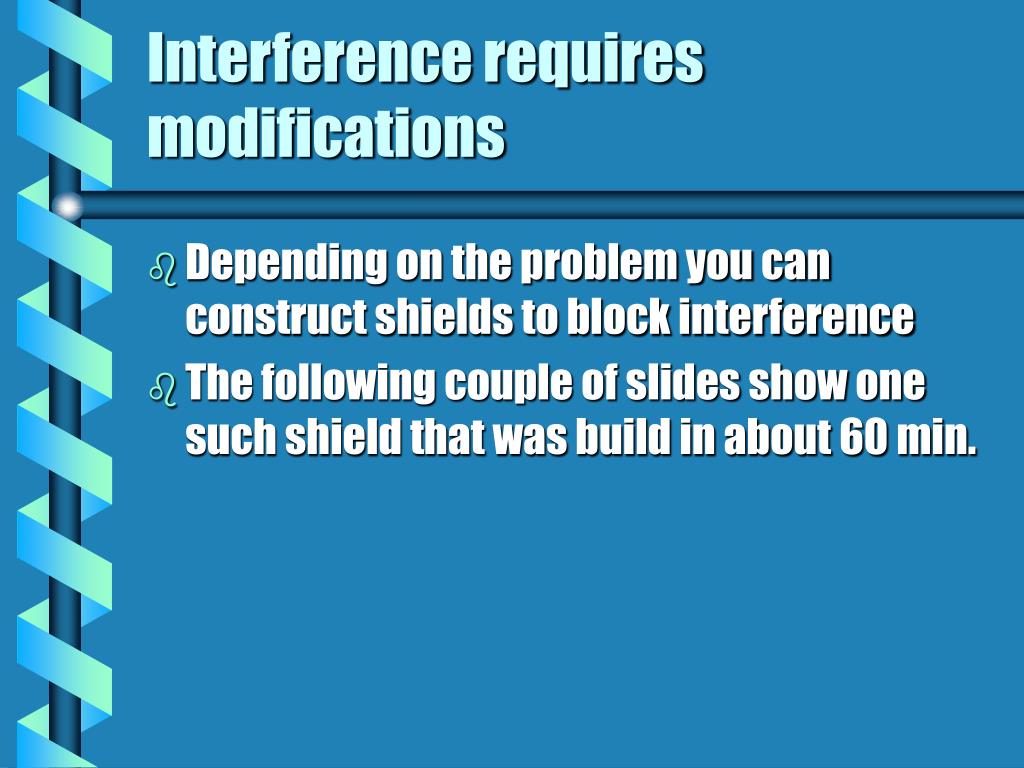 Interference requires modifications

Depending on the problem you can construct shields to block interference

The following couple of slides show one such shield that was build in about 60 min.